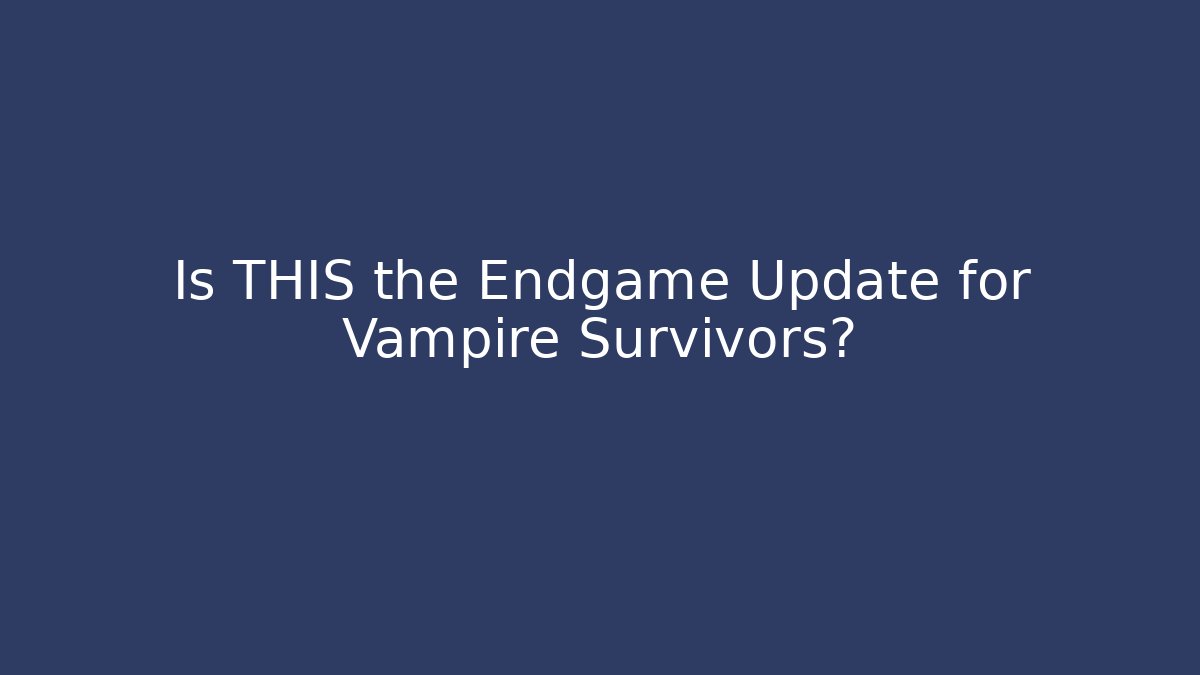 Is THIS the Endgame Update for Vampire Survivors?